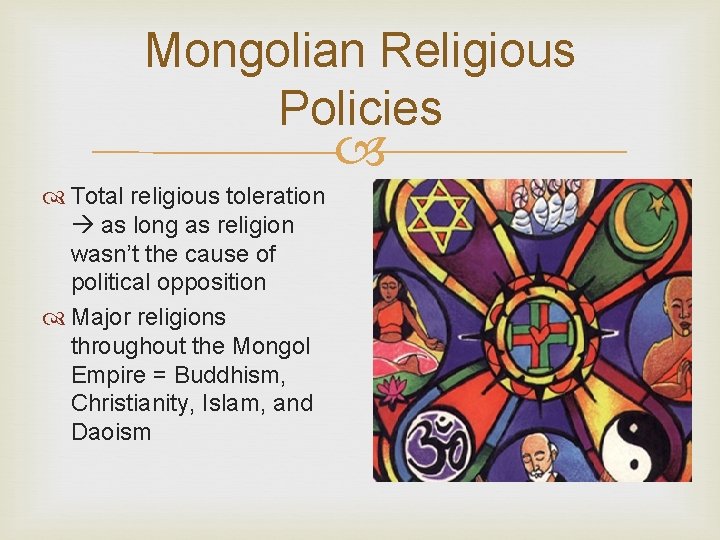 Mongolian Religious Policies

Total religious toleration → as long as religion wasn't the cause of political opposition

Major religions throughout the Mongol Empire = Buddhism, Christianity, Islam, and Daoism